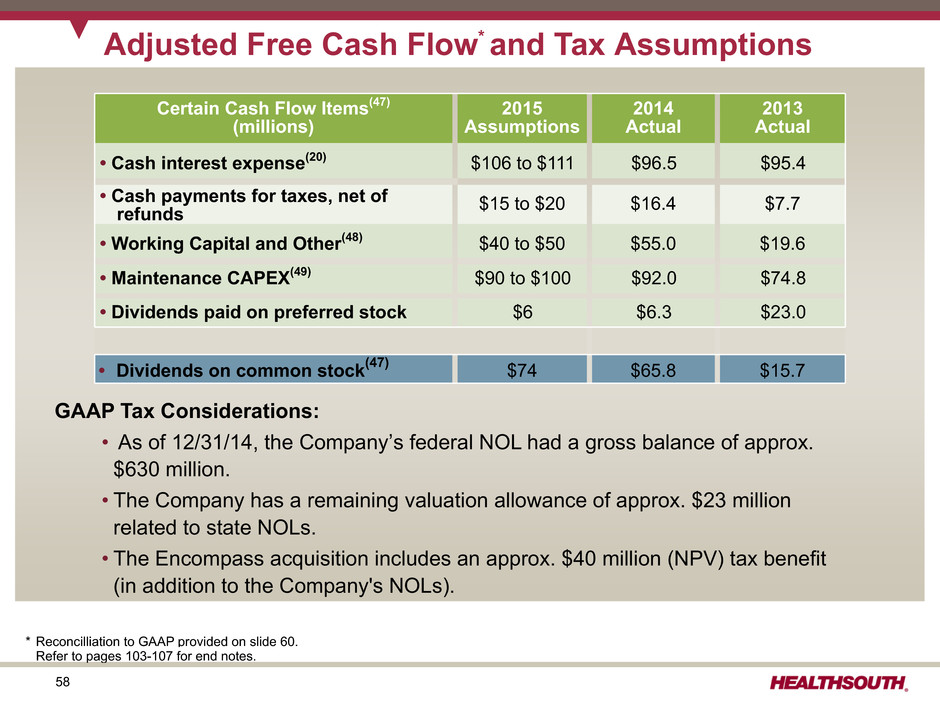 Adjusted Free Cash Flow* and Tax Assumptions

| Certain Cash Flow Items$^{(47)}$ (millions) | 2015 Assumptions | 2014 Actual | 2013 Actual |
|---|---|---|---|
| • Cash interest expense$^{(20)}$ | \$106 to \$111 | \$96.5 | \$95.4 |
| • Cash payments for taxes, net of refunds | \$15 to \$20 | \$16.4 | \$7.7 |
| • Working Capital and Other$^{(48)}$ | \$40 to \$50 | \$55.0 | \$19.6 |
| • Maintenance CAPEX$^{(49)}$ | \$90 to \$100 | \$92.0 | \$74.8 |
| • Dividends paid on preferred stock | \$6 | \$6.3 | \$23.0 |
| • Dividends on common stock$^{(47)}$ | \$74 | \$65.8 | \$15.7 |

GAAP Tax Considerations:

• As of 12/31/14, the Company's federal NOL had a gross balance of approx. \$630 million.

• The Company has a remaining valuation allowance of approx. \$23 million related to state NOLs.

• The Encompass acquisition includes an approx. \$40 million (NPV) tax benefit (in addition to the Company's NOLs).

* Reconcilliation to GAAP provided on slide 60.
Refer to pages 103-107 for end notes.

58

HEALTHSOUTH.